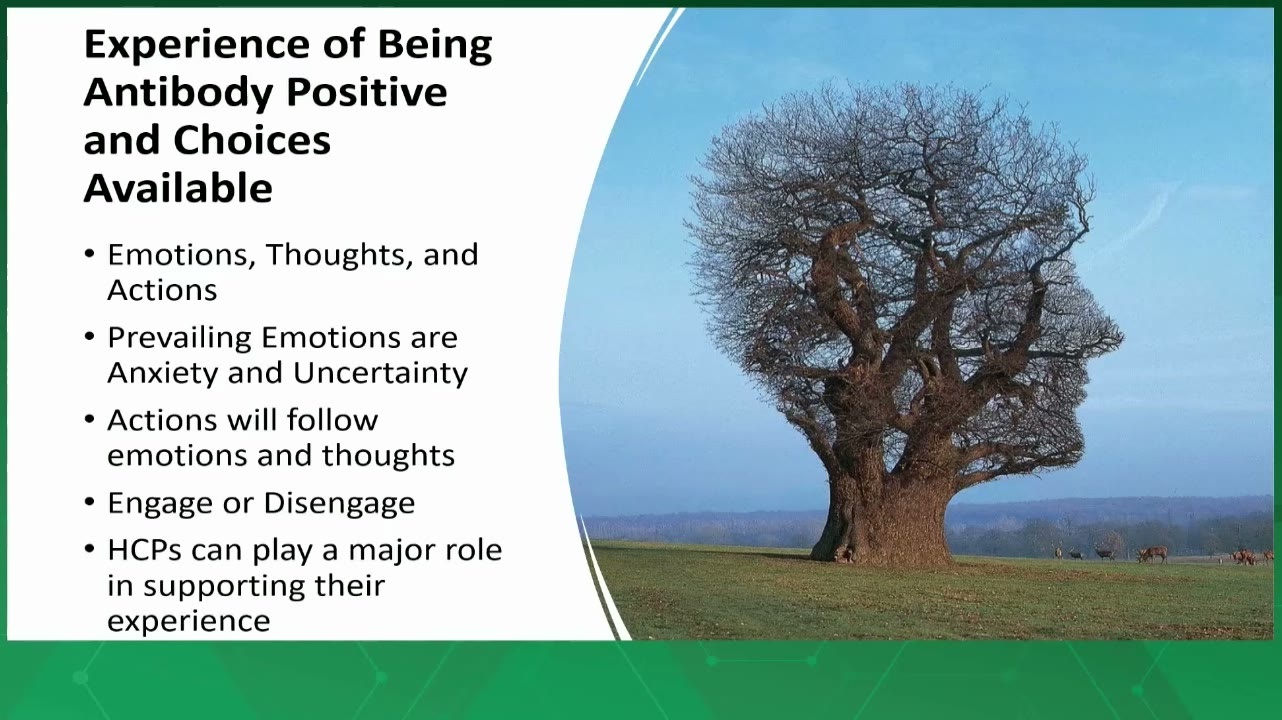 Experience of Being Antibody Positive and Choices Available

• Emotions, Thoughts, and Actions
• Prevailing Emotions are Anxiety and Uncertainty
• Actions will follow emotions and thoughts
• Engage or Disengage
• HCPs can play a major role in supporting their experience